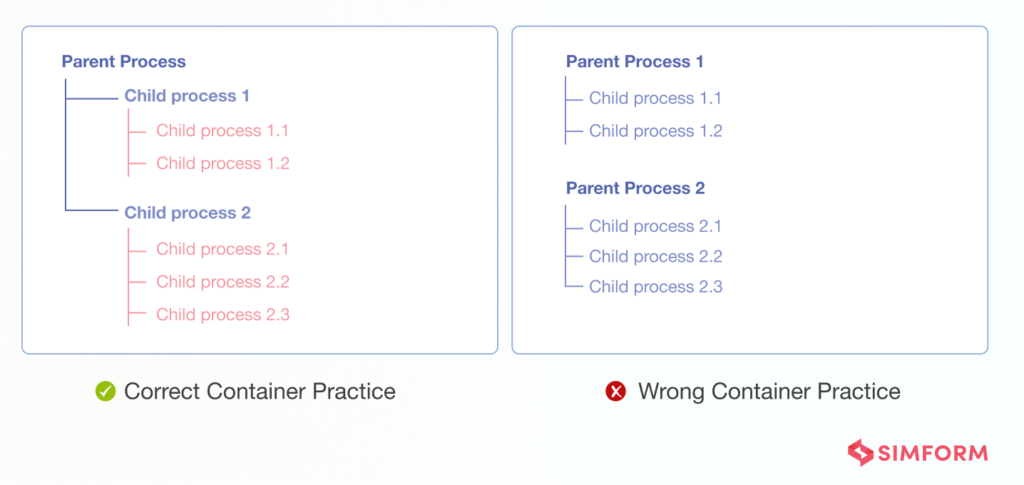 Parent Process

Child process 1

Child process 1.1

Child process 1.2

Child process 2

Child process 2.1

Child process 2.2

Child process 2.3

Correct Container Practice

Parent Process 1

Child process 1.1

Child process 1.2

Parent Process 2

Child process 2.1

Child process 2.2

Child process 2.3

Wrong Container Practice

SIMFORM